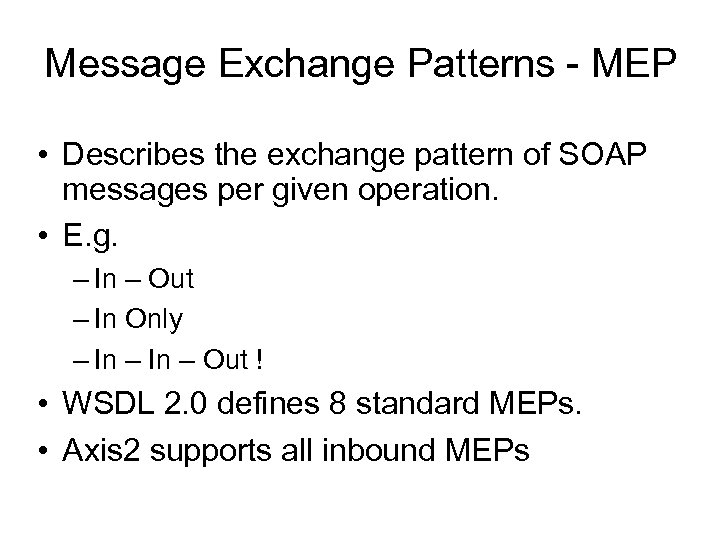 Message Exchange Patterns - MEP

• Describes the exchange pattern of SOAP messages per given operation.

• E.g.
– In – Out
– In Only
– In – In – Out !

• WSDL 2.0 defines 8 standard MEPs.

• Axis2 supports all inbound MEPs